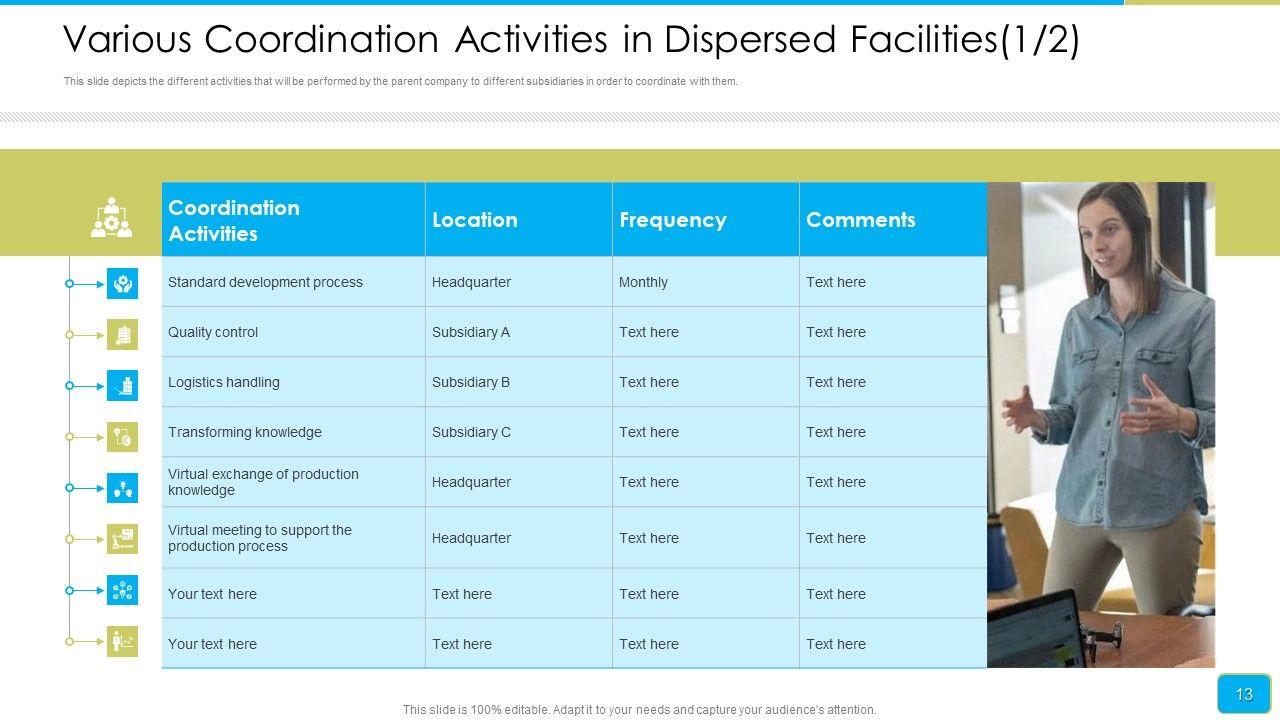 Various Coordination Activities in Dispersed Facilities(1/2)

This slide depicts the different activities that will be performed by the parent company to different subsidiaries in order to coordinate with them.

| Coordination Activities | Location | Frequency | Comments |
|---|---|---|---|
| Standard development process | Headquarter | Monthly | Text here |
| Quality control | Subsidiary A | Text here | Text here |
| Logistics handling | Subsidiary B | Text here | Text here |
| Transforming knowledge | Subsidiary C | Text here | Text here |
| Virtual exchange of production knowledge | Headquarter | Text here | Text here |
| Virtual meeting to support the production process | Headquarter | Text here | Text here |
| Your text here | Text here | Text here | Text here |
| Your text here | Text here | Text here | Text here |

This slide is 100% editable. Adapt it to your needs and capture your audience's attention.

13